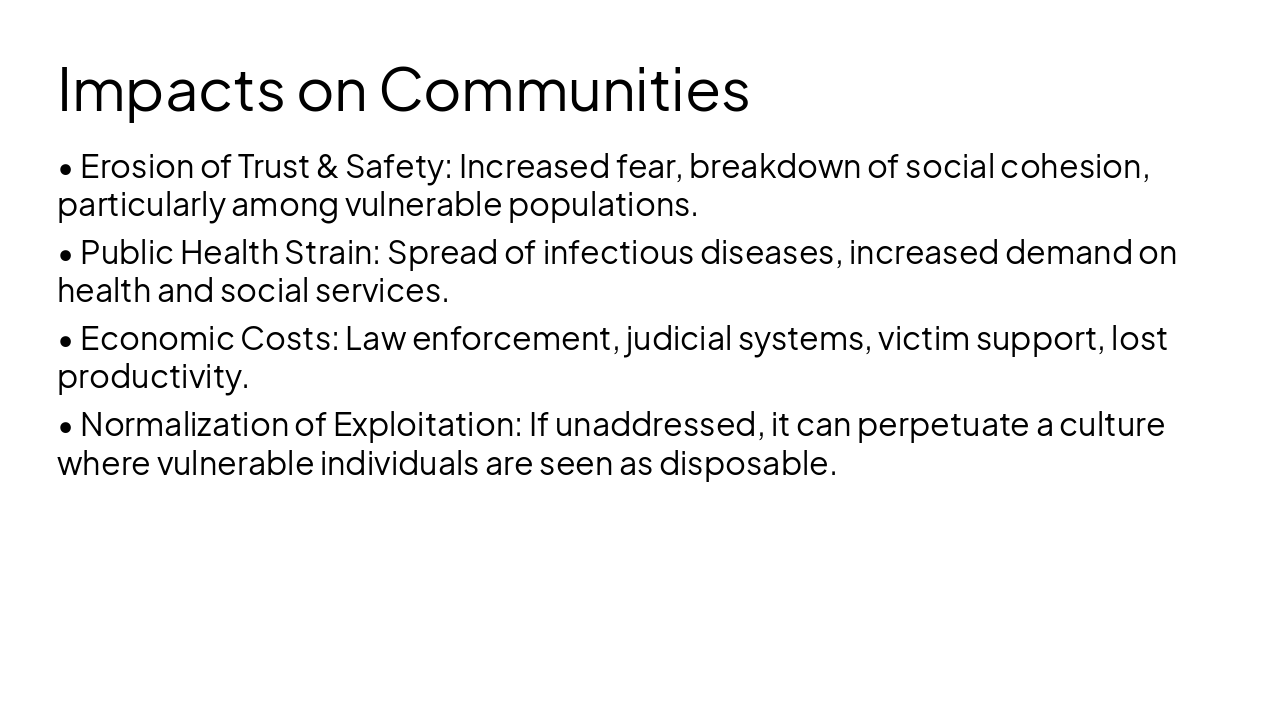 Impacts on Communities

• Erosion of Trust & Safety: Increased fear, breakdown of social cohesion, particularly among vulnerable populations.

• Public Health Strain: Spread of infectious diseases, increased demand on health and social services.

• Economic Costs: Law enforcement, judicial systems, victim support, lost productivity.

• Normalization of Exploitation: If unaddressed, it can perpetuate a culture where vulnerable individuals are seen as disposable.